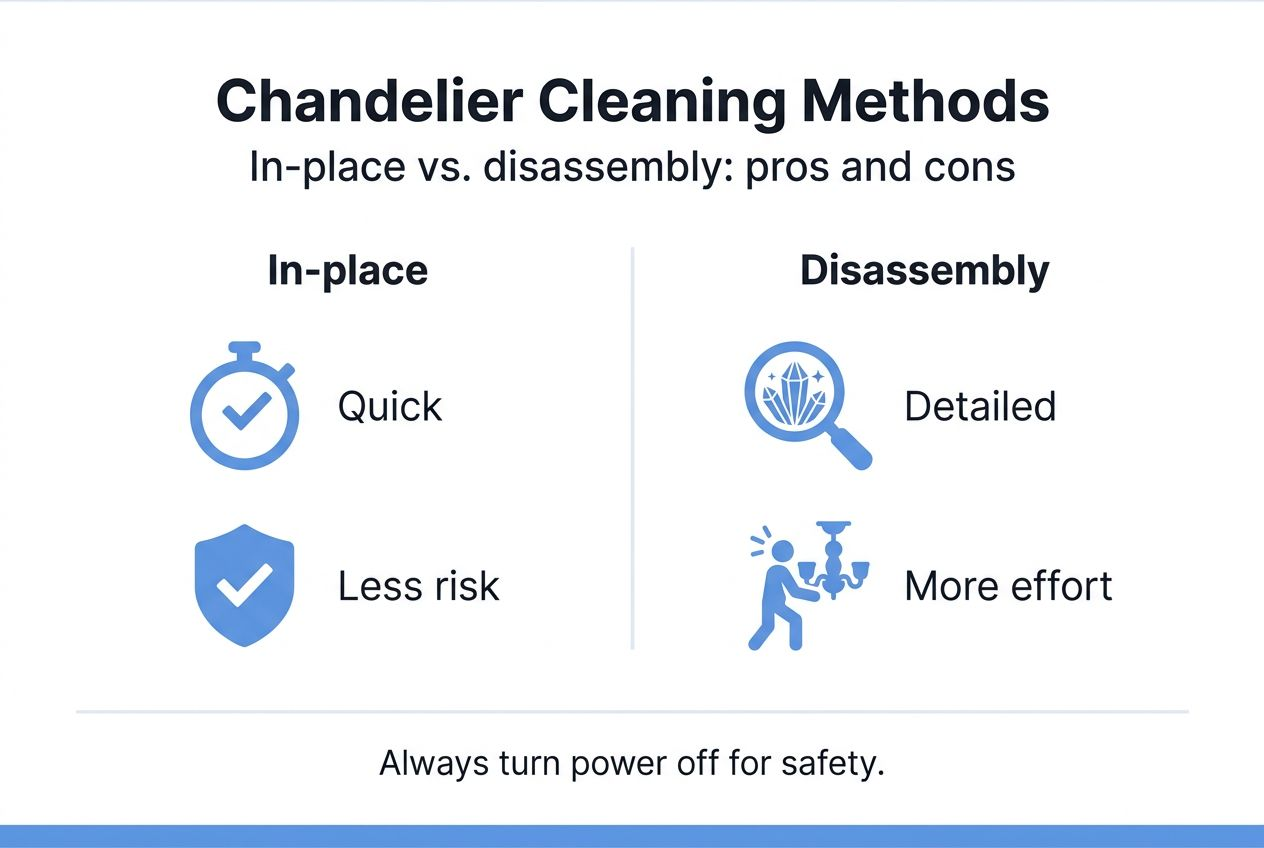 Chandelier Cleaning Methods
In-place vs. disassembly: pros and cons

In-place

Quick

Less risk

Disassembly

Detailed

More effort

Always turn power off for safety.